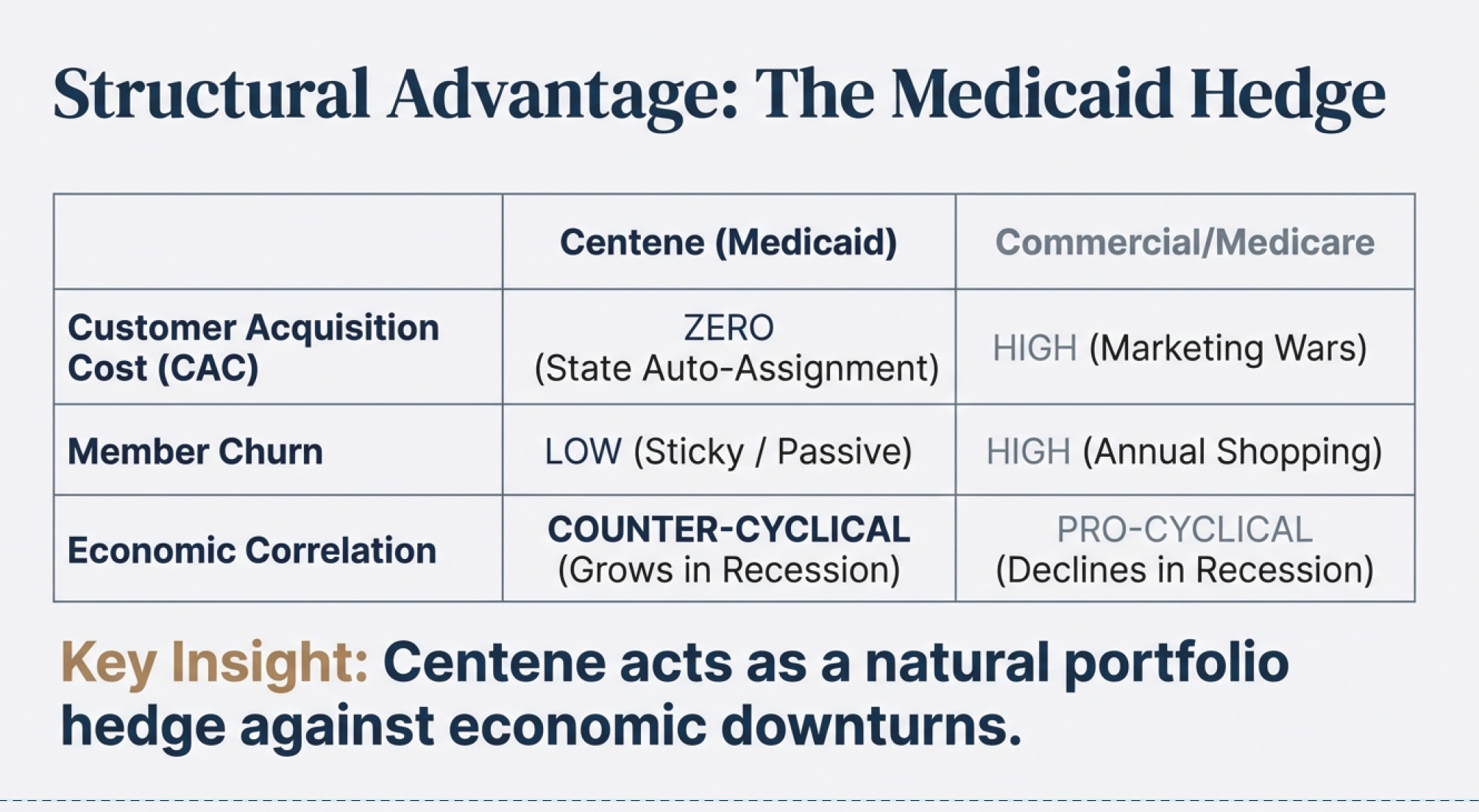 Structural Advantage: The Medicaid Hedge

| | Centene (Medicaid) | Commercial/Medicare |
|---|---|---|
| Customer Acquisition Cost (CAC) | ZERO (State Auto-Assignment) | HIGH (Marketing Wars) |
| Member Churn | LOW (Sticky / Passive) | HIGH (Annual Shopping) |
| Economic Correlation | COUNTER-CYCLICAL (Grows in Recession) | PRO-CYCLICAL (Declines in Recession) |

Key Insight: Centene acts as a natural portfolio hedge against economic downturns.